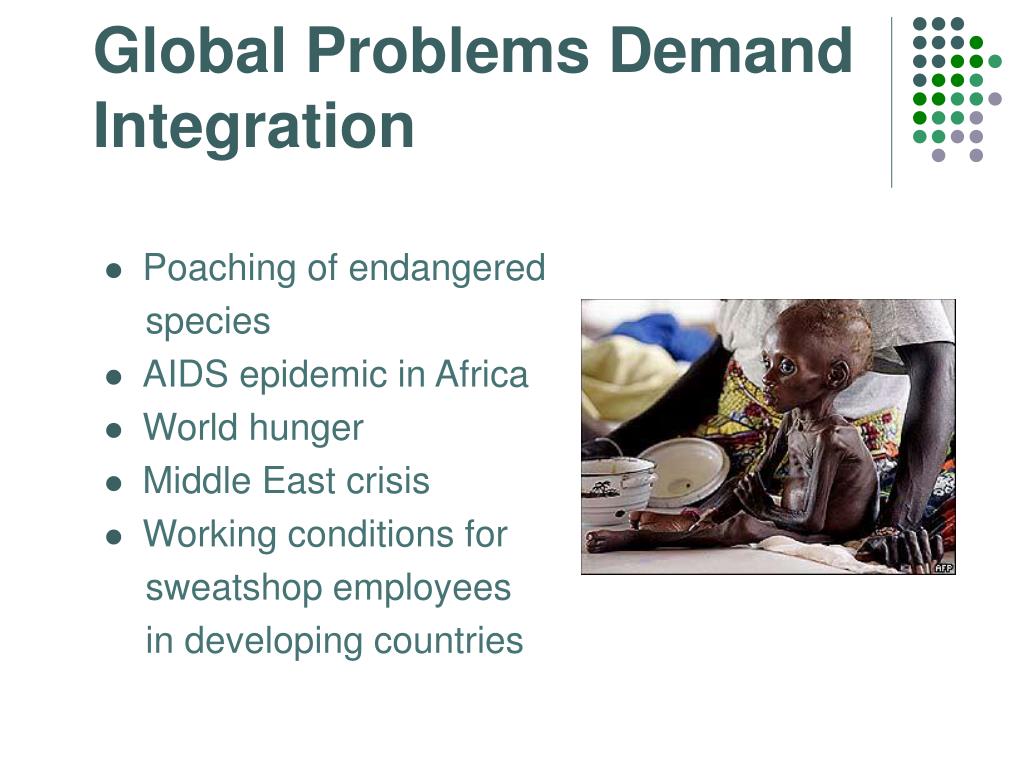 Global Problems Demand Integration

- Poaching of endangered species
- AIDS epidemic in Africa
- World hunger
- Middle East crisis
- Working conditions for sweatshop employees in developing countries

AFP